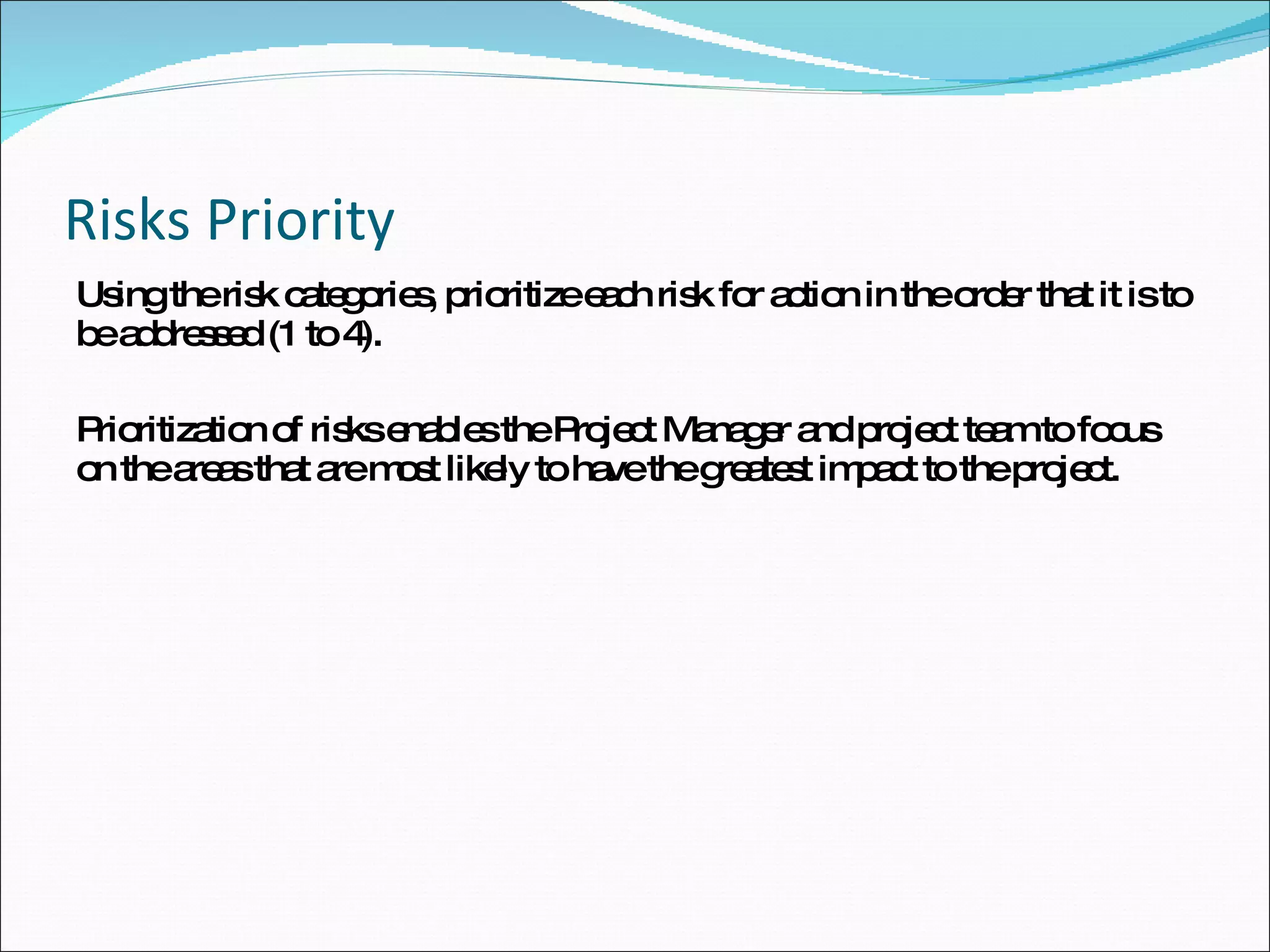 Risks Priority

Using the risk categories, prioritize each risk for action in the order that it is to be addressed (1 to 4).

Prioritization of risks enables the Project Manager and project team to focus on the areas that are most likely to have the greatest impact to the project.